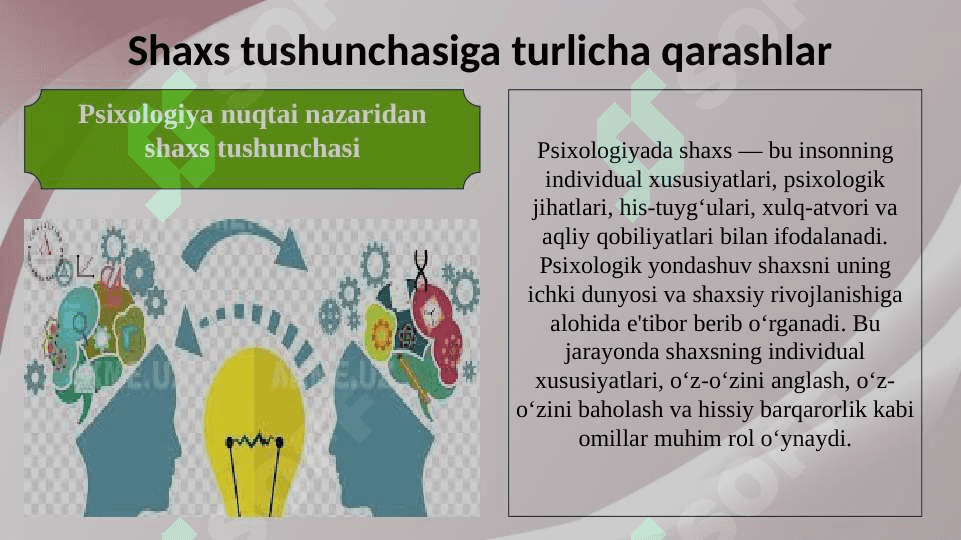 Shaxs tushunchasiga turlicha qarashlar

Psixologiya nuqtai nazaridan shaxs tushunchasi

Psixologiyada shaxs — bu insonning individual xususiyatlari, psixologik jihatlari, his-tuyg‘ulari, xulq-atvori va aqliy qobiliyatlari bilan ifodalanadi. Psixologik yondashuv shaxsni uning ichki dunyosi va shaxsiy rivojlanishiga alohida e'tibor berib o‘rganadi. Bu jarayonda shaxsning individual xususiyatlari, o‘z-o‘zini anglash, o‘z-o‘zini baholash va hissiy barqarorlik kabi omillar muhim rol o‘ynaydi.